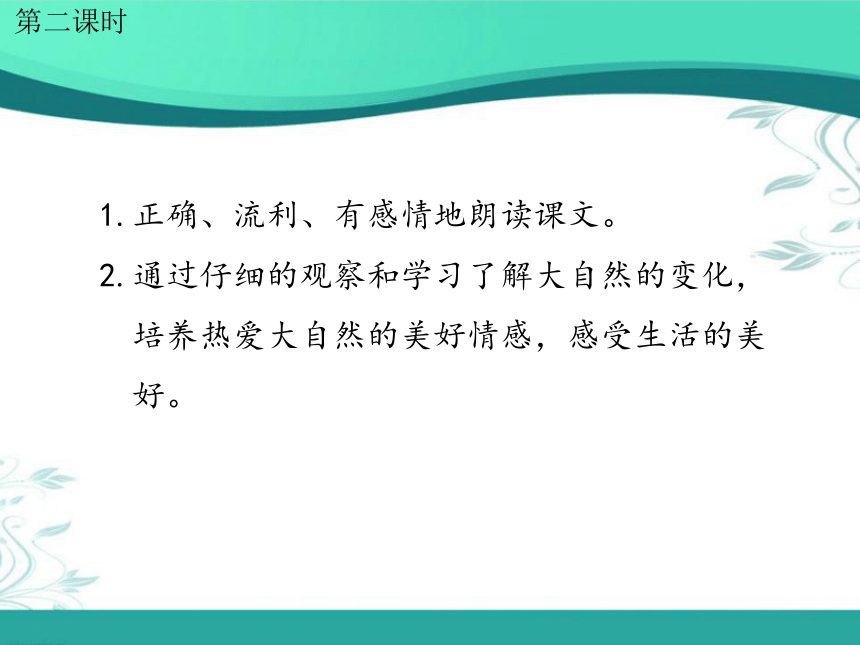 第二课时

1. 正确、流利、有感情地朗读课文。

2. 通过仔细的观察和学习了解大自然的变化，培养热爱大自然的美好情感，感受生活的美好。